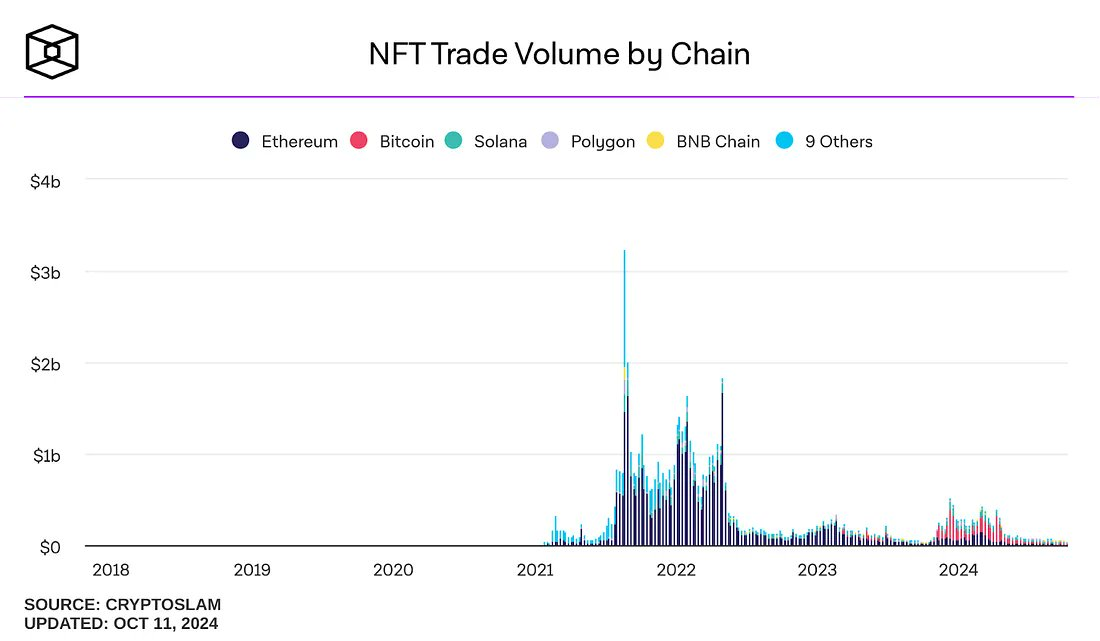 NFT Trade Volume by Chain

Ethereum Bitcoin Solana Polygon BNB Chain 9 Others

$4b
$3b
$2b
$1b
$0

2018 2019 2020 2021 2022 2023 2024

SOURCE: CRYPTOSLAM
UPDATED: OCT 11, 2024